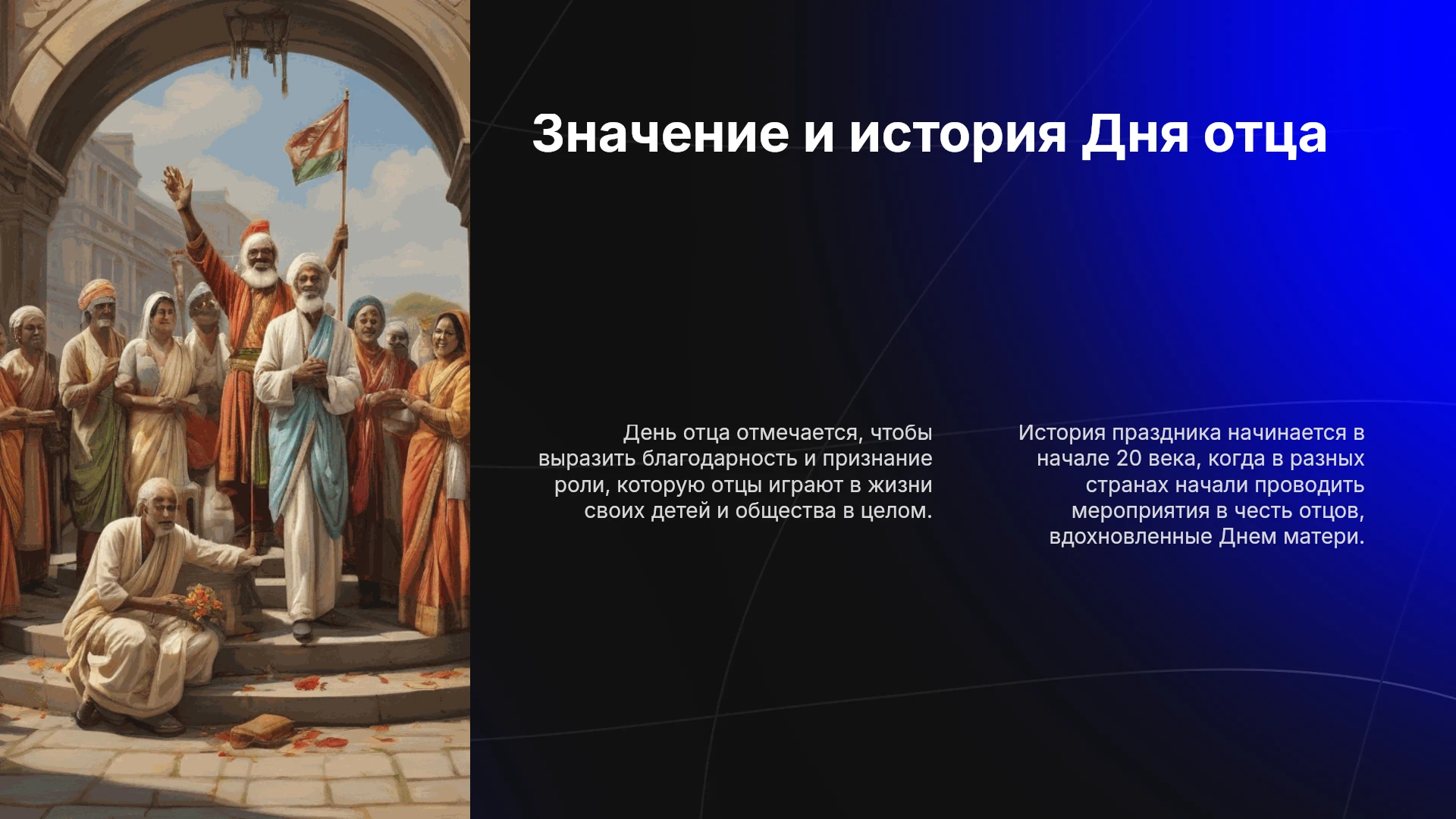 Значение и история Дня отца

День отца отмечается, чтобы выразить благодарность и признание роли, которую отцы играют в жизни своих детей и общества в целом.

История праздника начинается в начале 20 века, когда в разных странах начали проводить мероприятия в честь отцов, вдохновленные Днем матери.